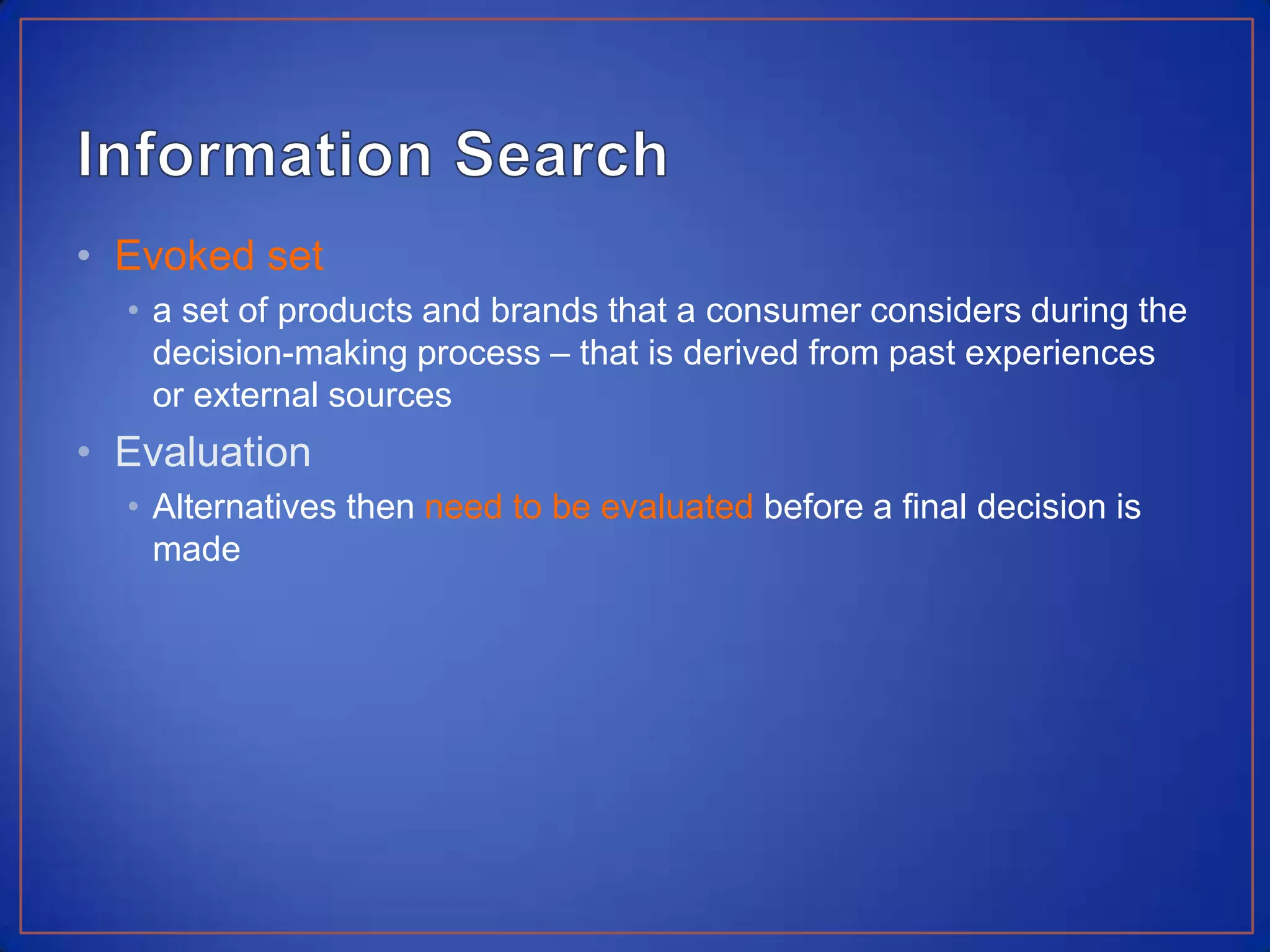 Information Search

• Evoked set
  • a set of products and brands that a consumer considers during the decision-making process – that is derived from past experiences or external sources
• Evaluation
  • Alternatives then need to be evaluated before a final decision is made